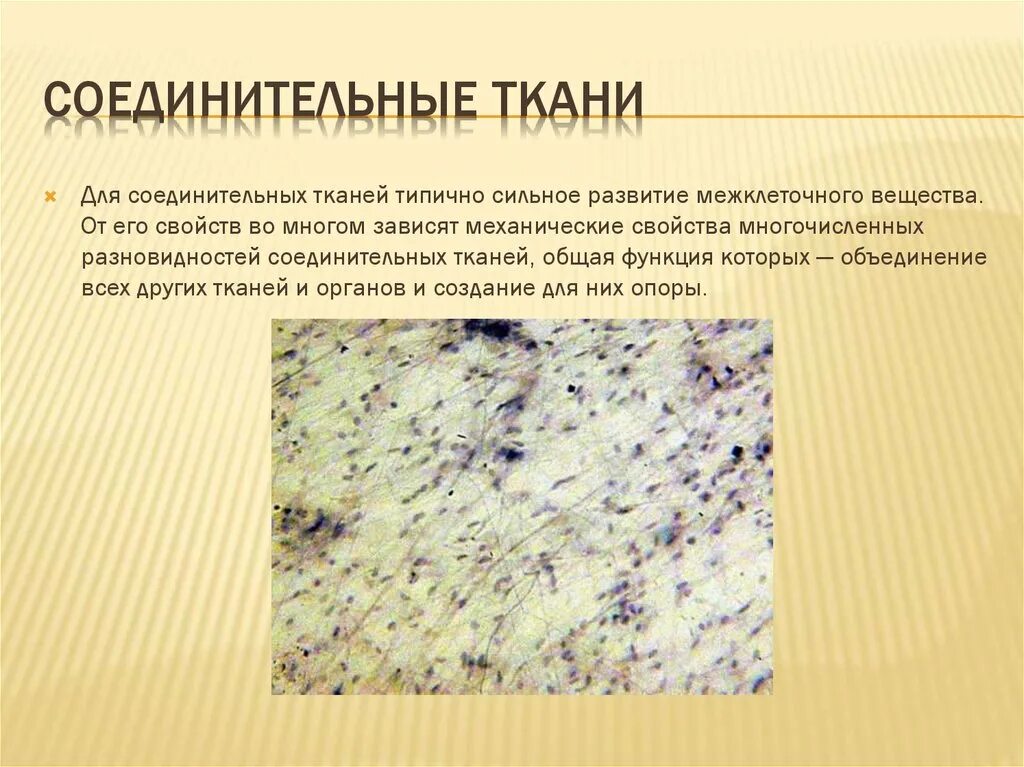 СОЕДИНИТЕЛЬНЫЕ ТКАНИ

Для соединительных тканей типично сильное развитие межклеточного вещества. От его свойств во многом зависят механические свойства многочисленных разновидностей соединительных тканей, общая функция которых — объединение всех других тканей и органов и создание для них опоры.